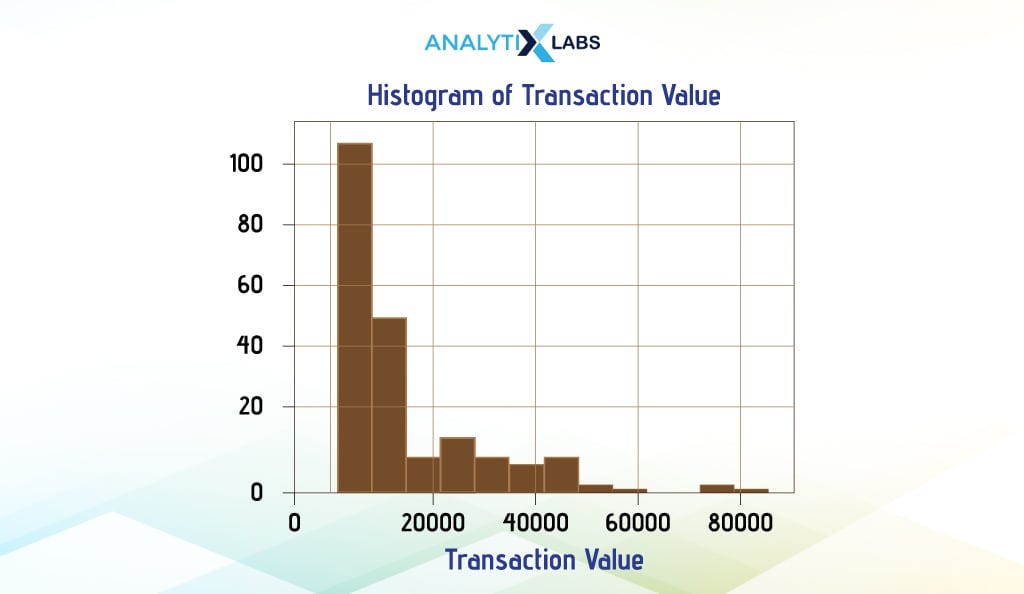 ANALYTIX LABS

Histogram of Transaction Value

100
80
60
40
20
0

0
20000
40000
60000
80000

Transaction Value